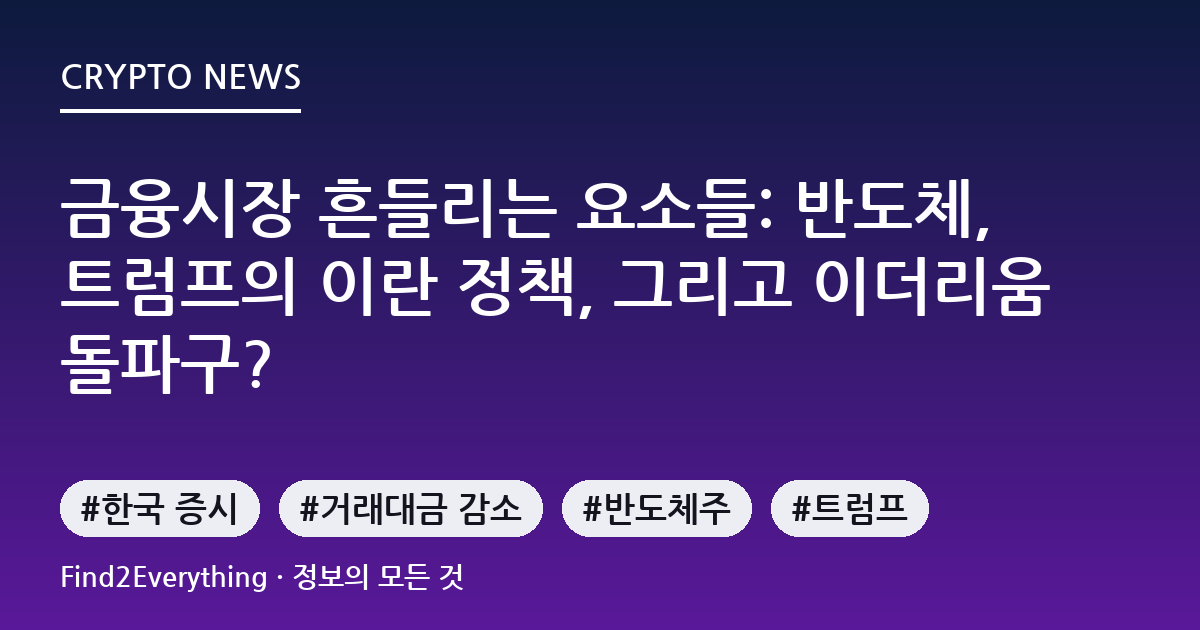 CRYPTO NEWS

금융시장 흔들리는 요소들: 반도체, 트럼프의 이란 정책, 그리고 이더리움 돌파구?

#한국 증시 #거래대금 감소 #반도체주 #트럼프

Find2Everything · 정보의 모든 것